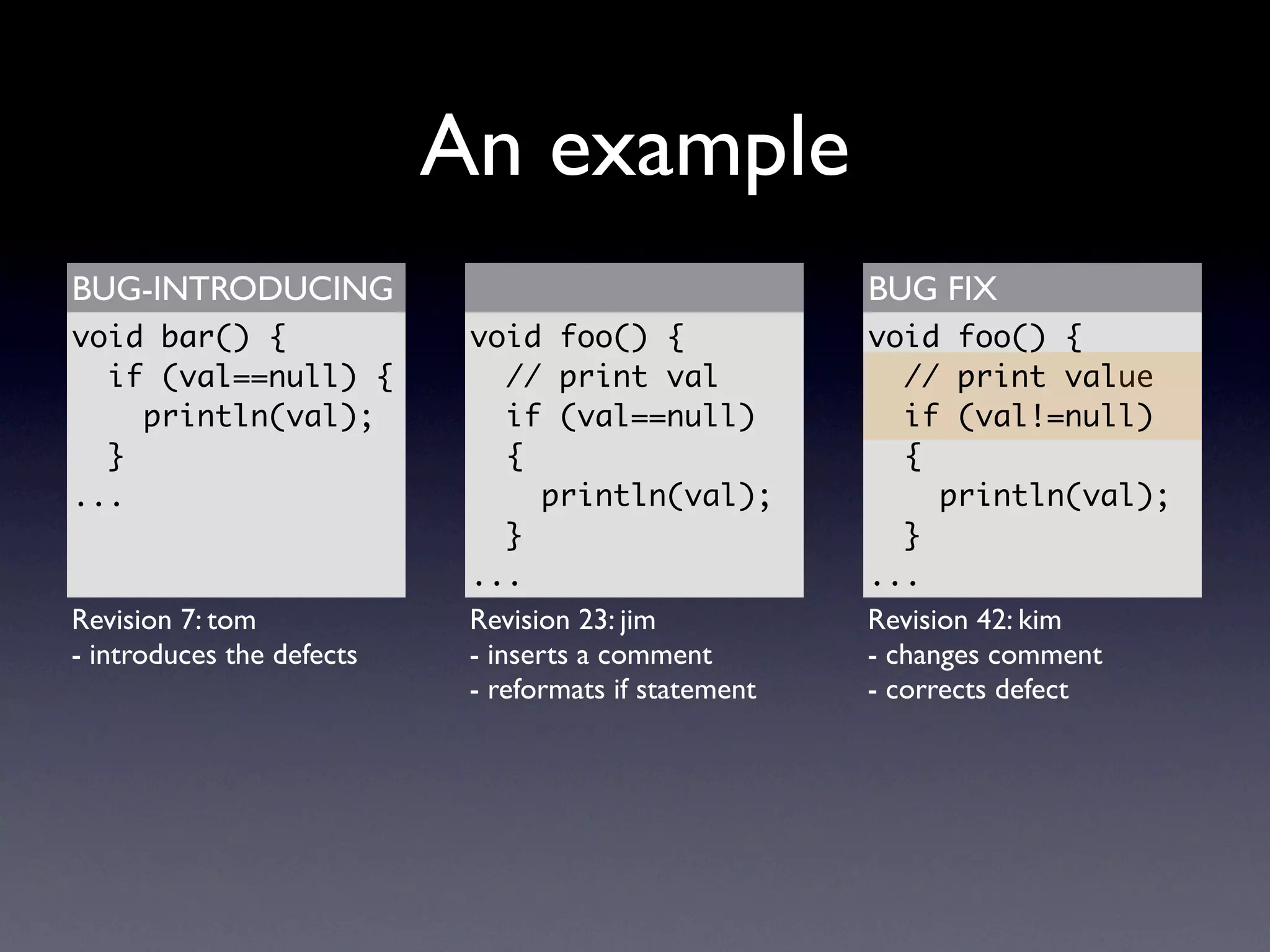 An example

BUG-INTRODUCING

void bar() {
  if (val==null) {
    println(val);
  }
...

Revision 7: tom
- introduces the defects

void foo() {
  // print val
  if (val==null)
  {
    println(val);
  }
...

Revision 23: jim
- inserts a comment
- reformats if statement

BUG FIX

void foo() {
  // print value
  if (val!=null)
  {
    println(val);
  }
...

Revision 42: kim
- changes comment
- corrects defect